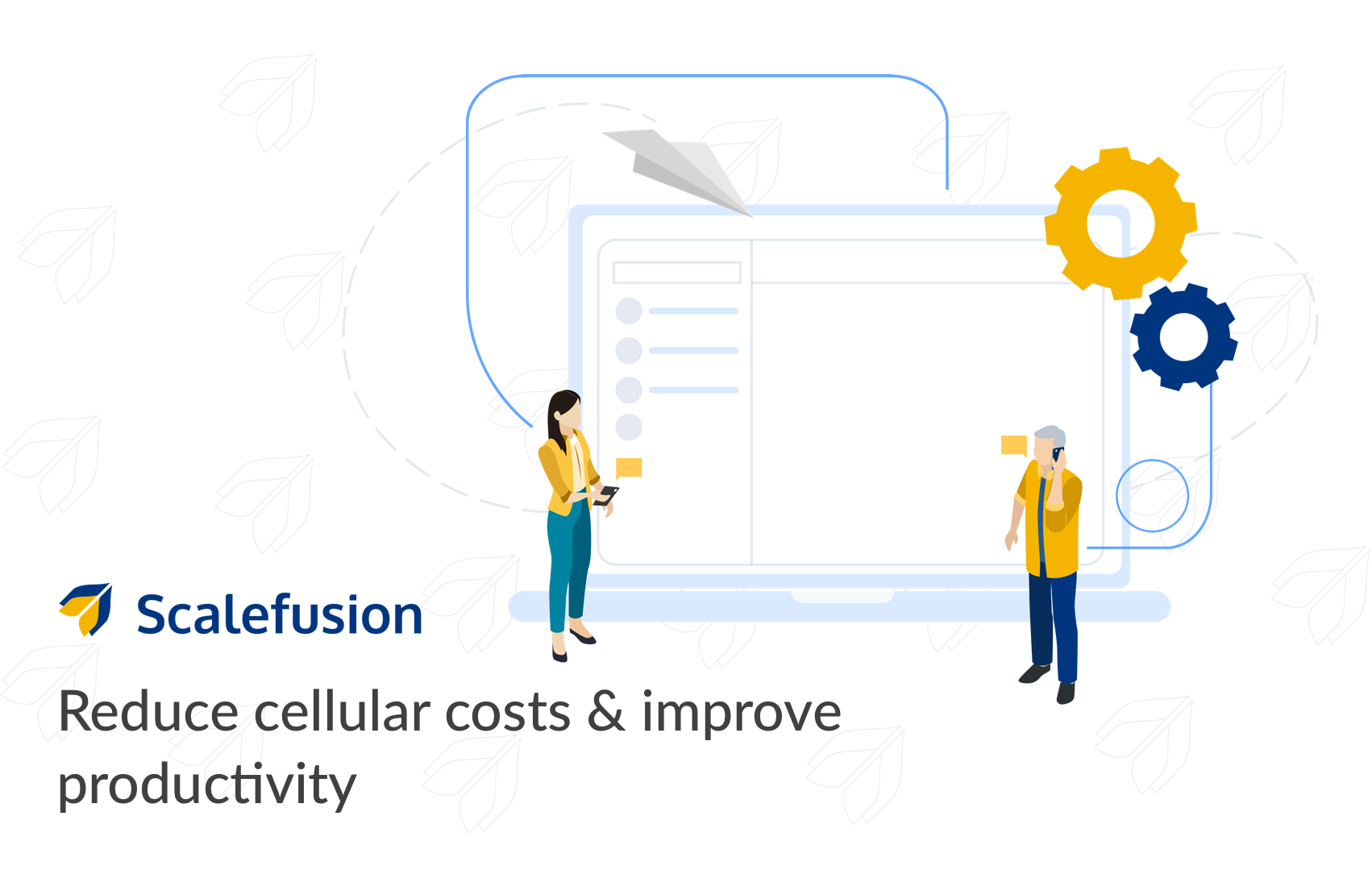 Scalefusion

Reduce cellular costs & improve productivity